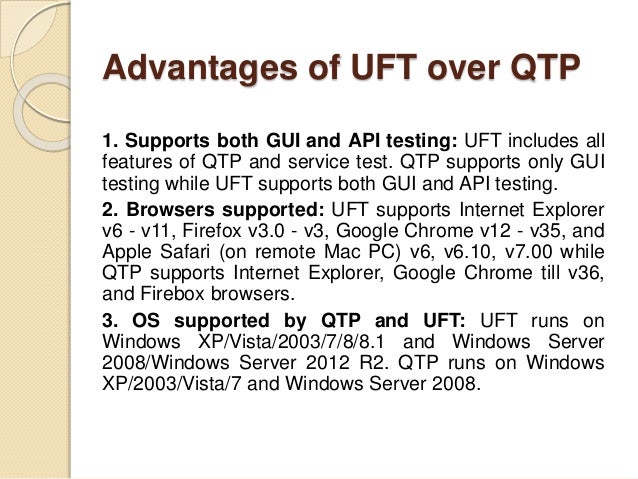 Advantages of UFT over QTP

1. Supports both GUI and API testing: UFT includes all features of QTP and service test. QTP supports only GUI testing while UFT supports both GUI and API testing.

2. Browsers supported: UFT supports Internet Explorer v6 - v11, Firefox v3.0 - v3, Google Chrome v12 - v35, and Apple Safari (on remote Mac PC) v6, v6.10, v7.00 while QTP supports Internet Explorer, Google Chrome till v36, and Firebox browsers.

3. OS supported by QTP and UFT: UFT runs on Windows XP/Vista/2003/7/8/8.1 and Windows Server 2008/Windows Server 2012 R2. QTP runs on Windows XP/2003/Vista/7 and Windows Server 2008.